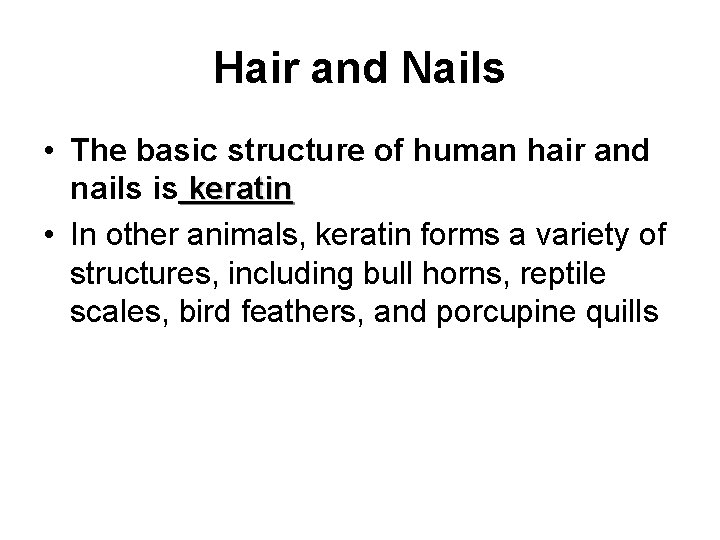 Hair and Nails

• The basic structure of human hair and nails is keratin

• In other animals, keratin forms a variety of structures, including bull horns, reptile scales, bird feathers, and porcupine quills